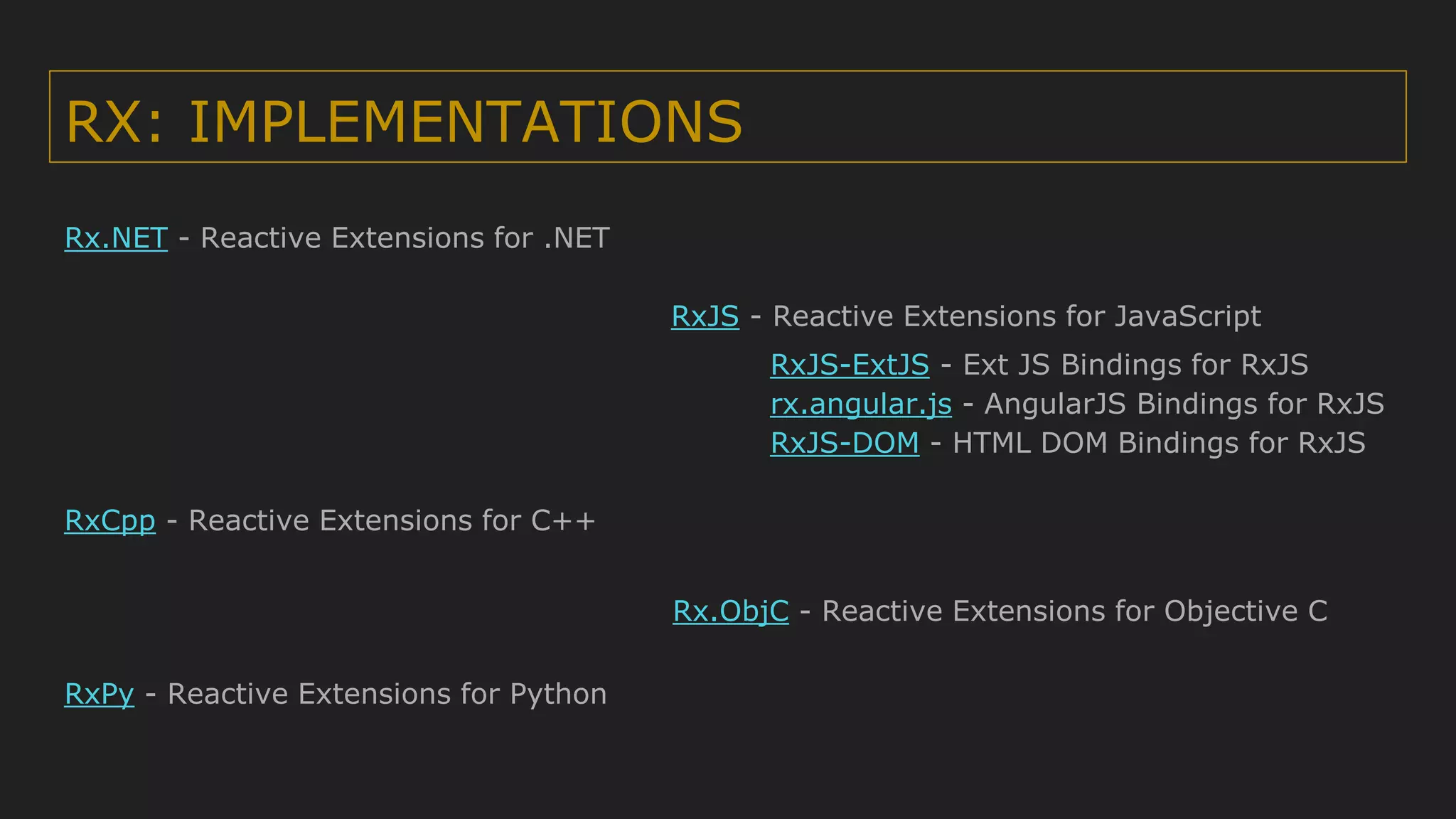 RX: IMPLEMENTATIONS

Rx.NET - Reactive Extensions for .NET

RxJS - Reactive Extensions for JavaScript

RxJS-ExtJS - Ext JS Bindings for RxJS
rx.angular.js - AngularJS Bindings for RxJS
RxJS-DOM - HTML DOM Bindings for RxJS

RxCpp - Reactive Extensions for C++

Rx.ObjC - Reactive Extensions for Objective C

RxPy - Reactive Extensions for Python